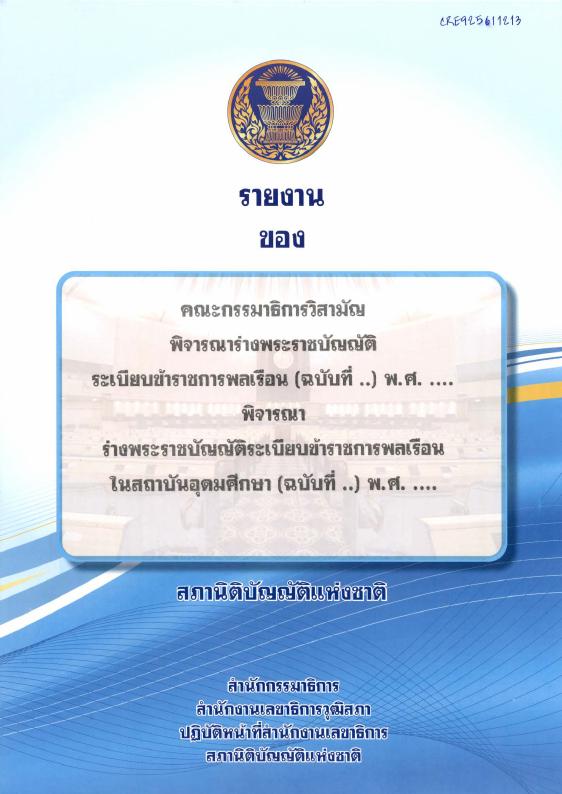 CRE925611213

รายงาน
ของ

คณะกรรมาธิการวิสามัญ
พิจารณาร่างพระราชบัญญัติ
ระเบียบข้าราชการพลเรือน (ฉบับที่ ..) พ.ศ. ....
พิจารณา
ร่างพระราชบัญญัติระเบียบข้าราชการพลเรือน
ในสถาบันอุดมศึกษา (ฉบับที่ ..) พ.ศ. ....

สภานิติบัญญัติแห่งชาติ

สำนักกรรมาธิการ
สำนักงานเลขาธิการวุฒิสภา
ปฏิบัติหน้าที่สำนักงานเลขาธิการ
สภานิติบัญญัติแห่งชาติ